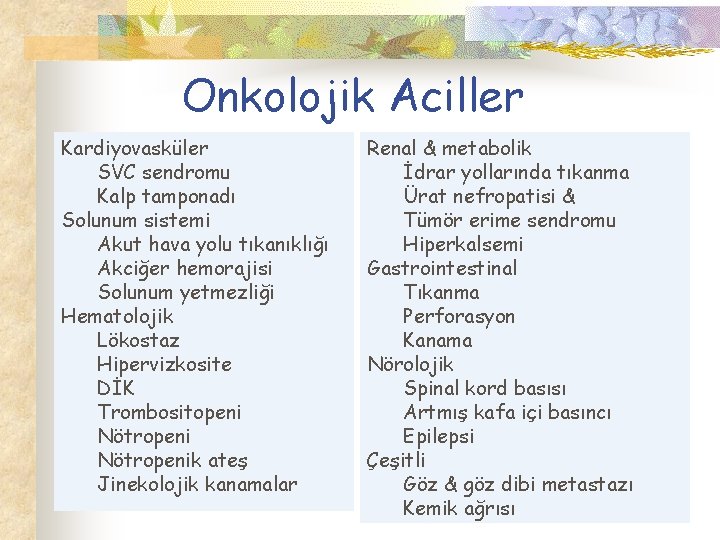 Onkolojik Aciller

Kardiyovasküler
SVC sendromu
Kalp tamponadı
Solunum sistemi
Akut hava yolu tıkanıklığı
Akciğer hemorajisi
Solunum yetmezliği
Hematolojik
Lökostaz
Hipervizkosite
DİK
Trombositopeni
Nötropeni
Nötropenik ateş
Jinekolojik kanamalar

Renal & metabolik
İdrar yollarında tıkanma
Ürat nefropatisi &
Tümör erime sendromu
Hiperkalsemi
Gastrointestinal
Tıkanma
Perforasyon
Kanama
Nörolojik
Spinal kord basısı
Artmış kafa içi basıncı
Epilepsi
Çeşitli
Göz & göz dibi metastazı
Kemik ağrısı